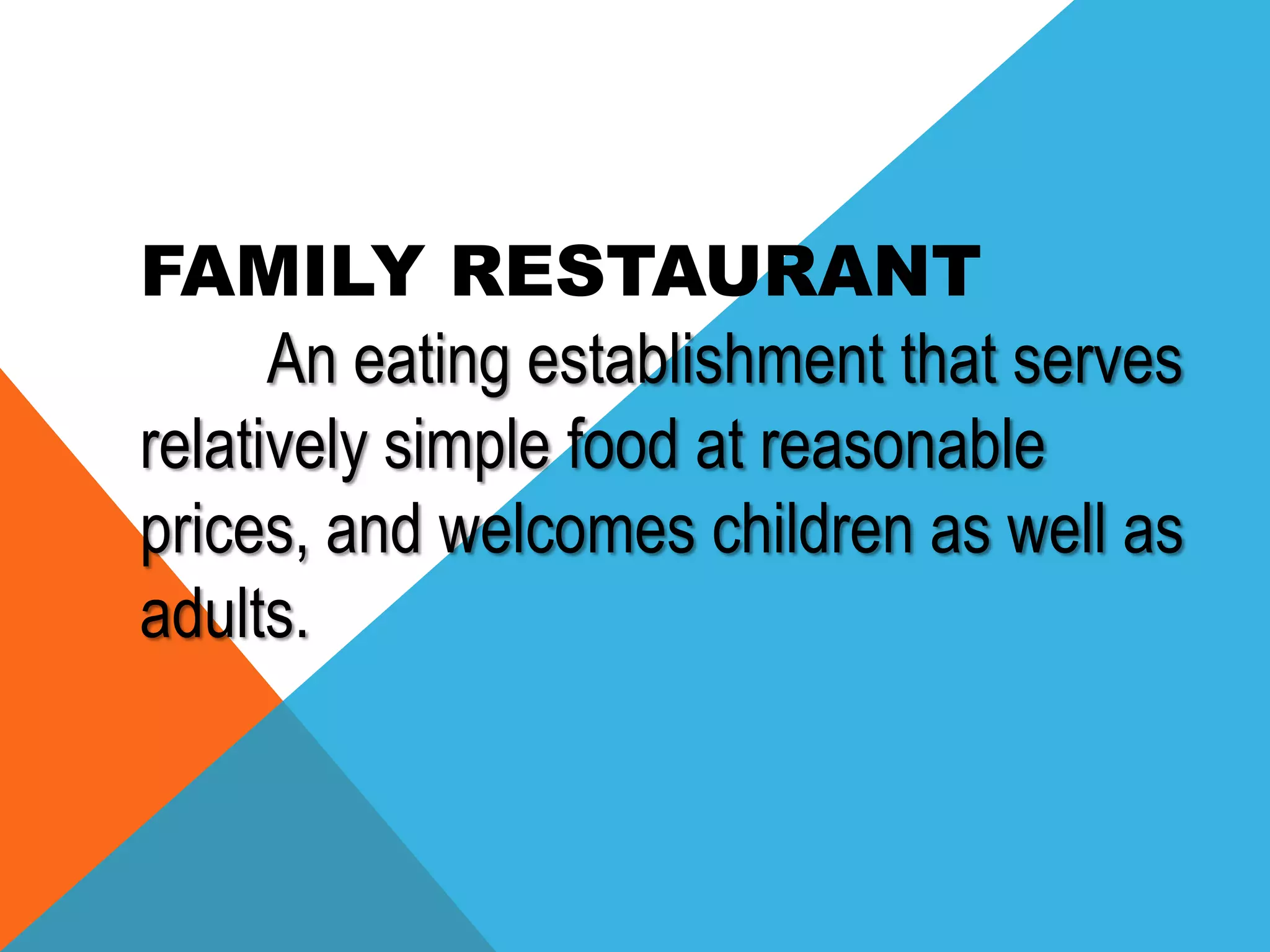 FAMILY RESTAURANT

An eating establishment that serves relatively simple food at reasonable prices, and welcomes children as well as adults.